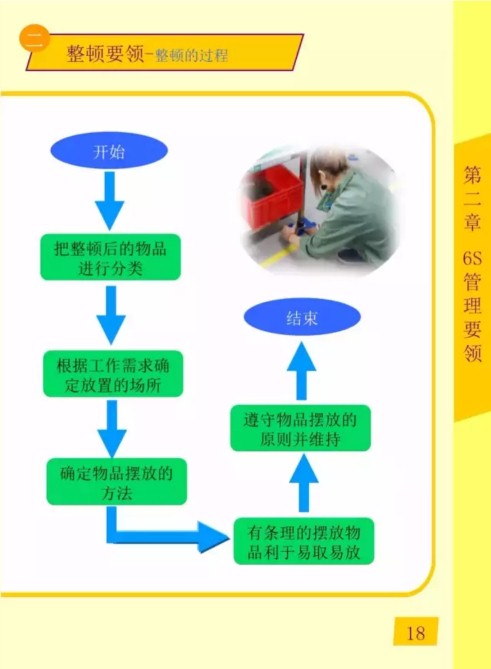 二 整顿要领-整顿的过程

开始

把整顿后的物品进行分类

根据工作需求确定放置的场所

确定物品摆放的方法

有条理的摆放物品利于易取易放

遵守物品摆放的原则并维持

结束

第二章 6S管理要领

18